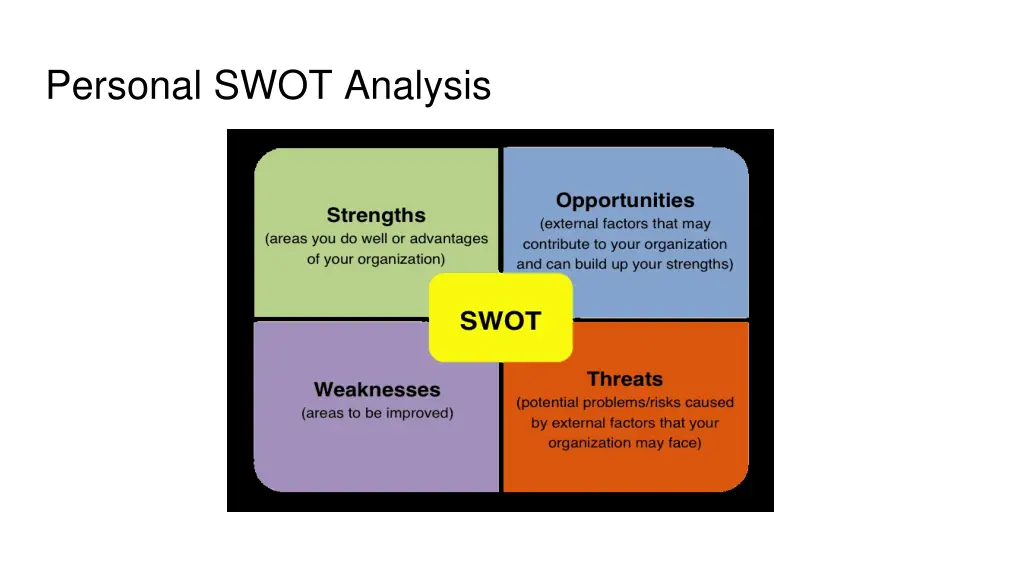 Personal SWOT Analysis

Strengths
(areas you do well or advantages of your organization)

Opportunities
(external factors that may contribute to your organization and can build up your strengths)

SWOT

Weaknesses
(areas to be improved)

Threats
(potential problems/risks caused by external factors that your organization may face)